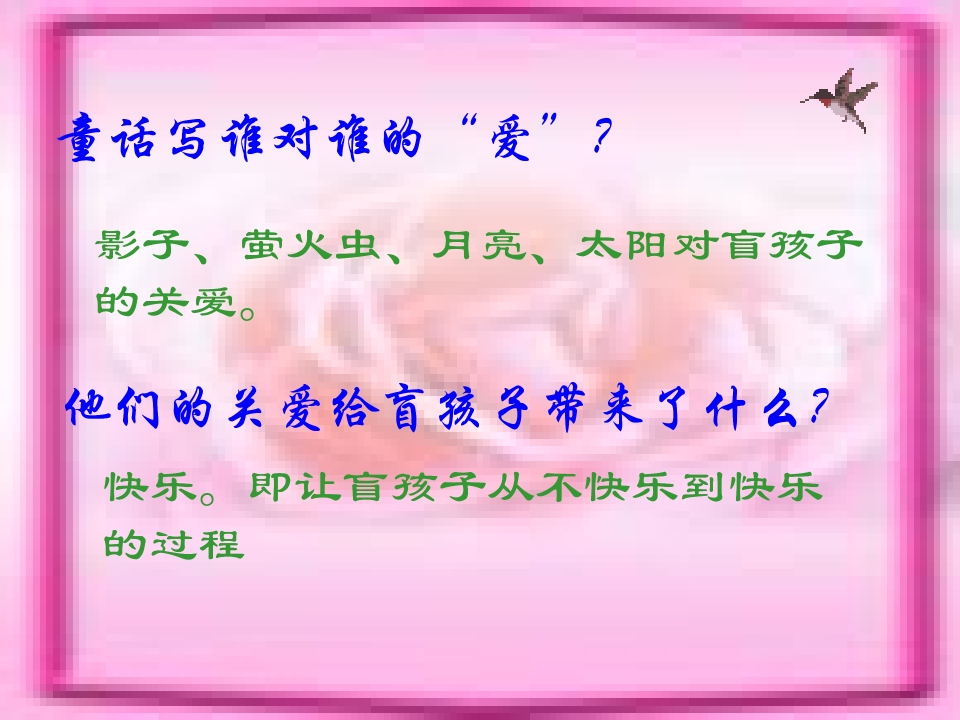 童话写谁对谁的“爱”？

影子、萤火虫、月亮、太阳对盲孩子的关爱。

他们的关爱给盲孩子带来了什么？

快乐。即让盲孩子从不快乐到快乐的过程